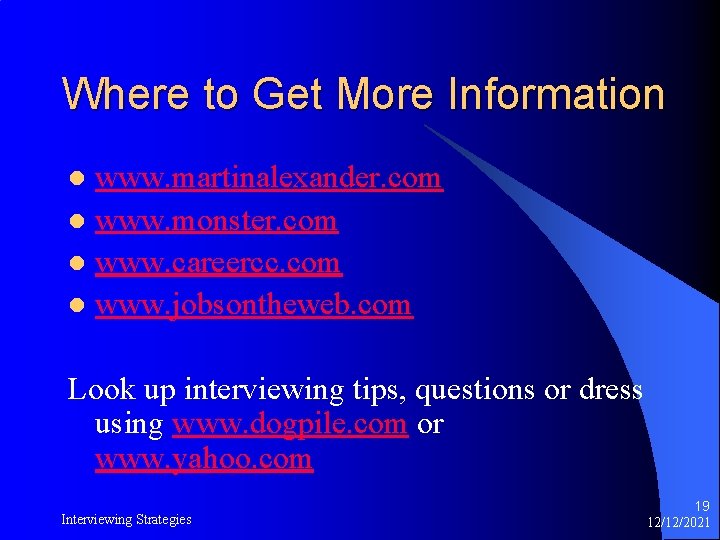 Where to Get More Information

- www.martinalexander.com
- www.monster.com
- www.careercc.com
- www.jobsontheweb.com

Look up interviewing tips, questions or dress using www.dogpile.com or www.yahoo.com

Interviewing Strategies

19
12/12/2021